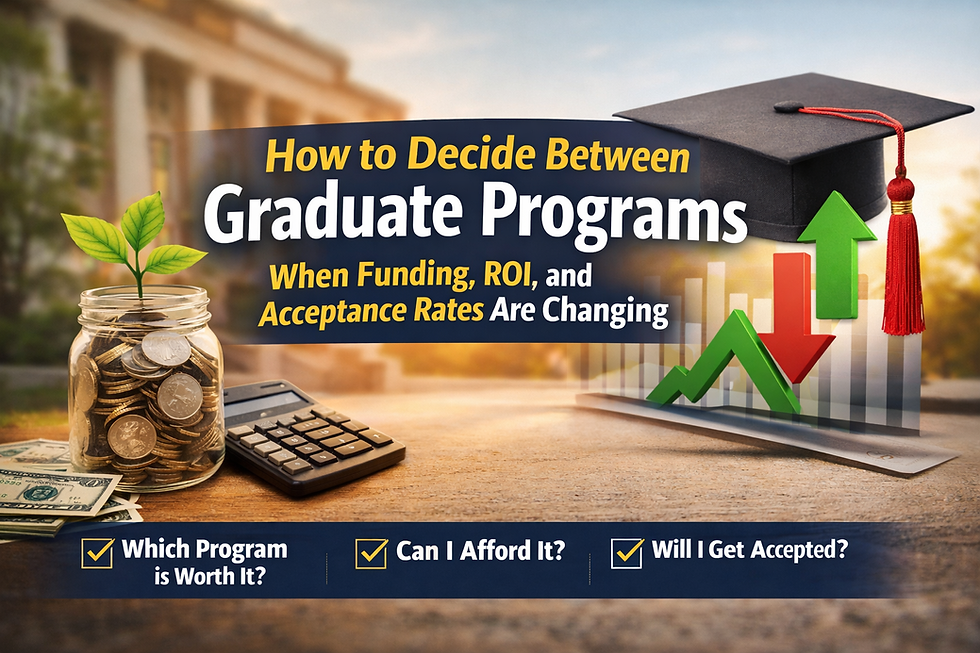 How to Decide Between
Graduate Programs
When Funding, ROI, and Acceptance Rates Are Changing

Which Program is Worth It?

Can I Afford It?

Will I Get Accepted?